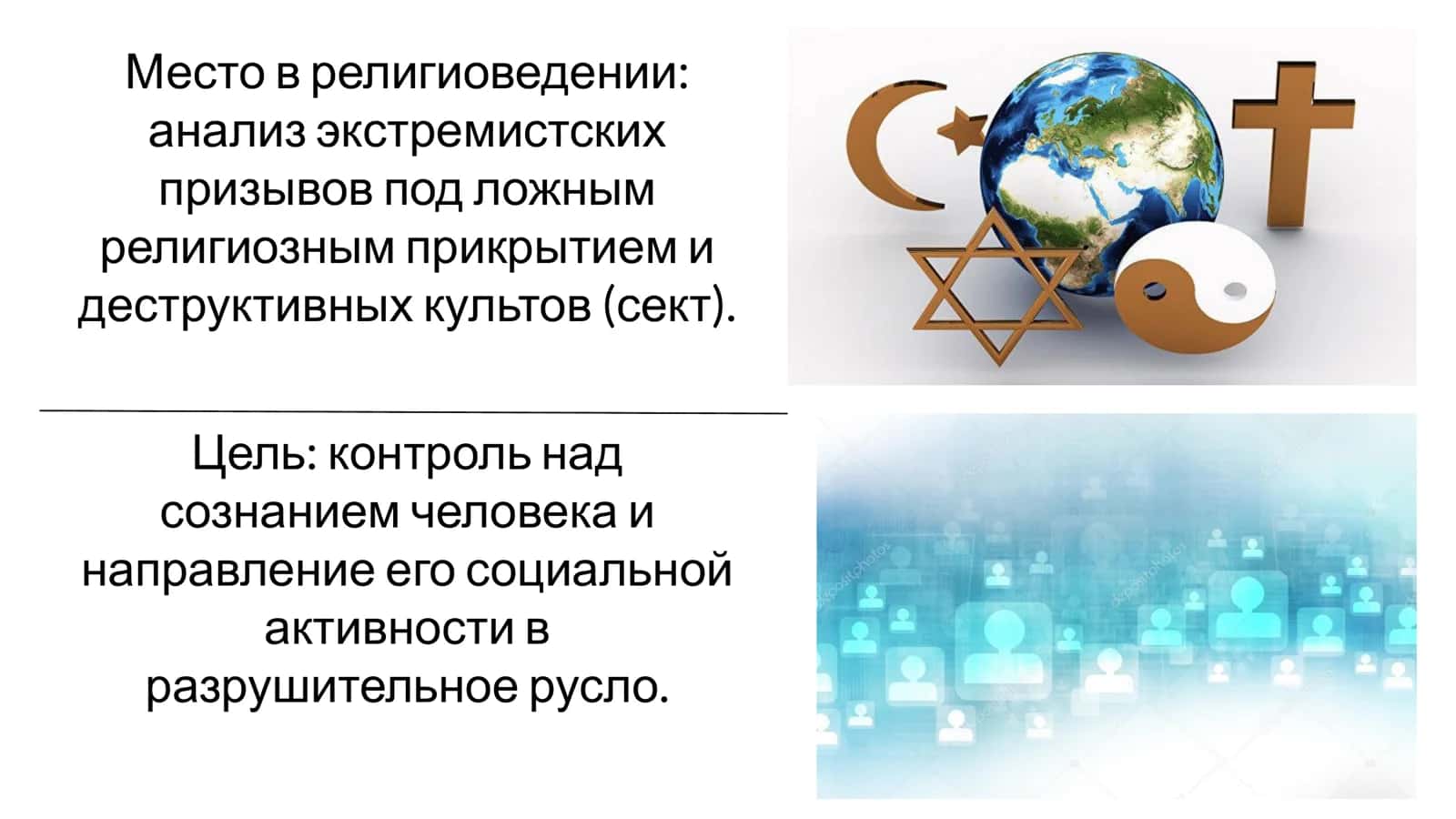 Место в религиоведении: анализ экстремистских призывов под ложным религиозным прикрытием и деструктивных культов (сект).

Цель: контроль над сознанием человека и направление его социальной активности в разрушительное русло.

depositphotos